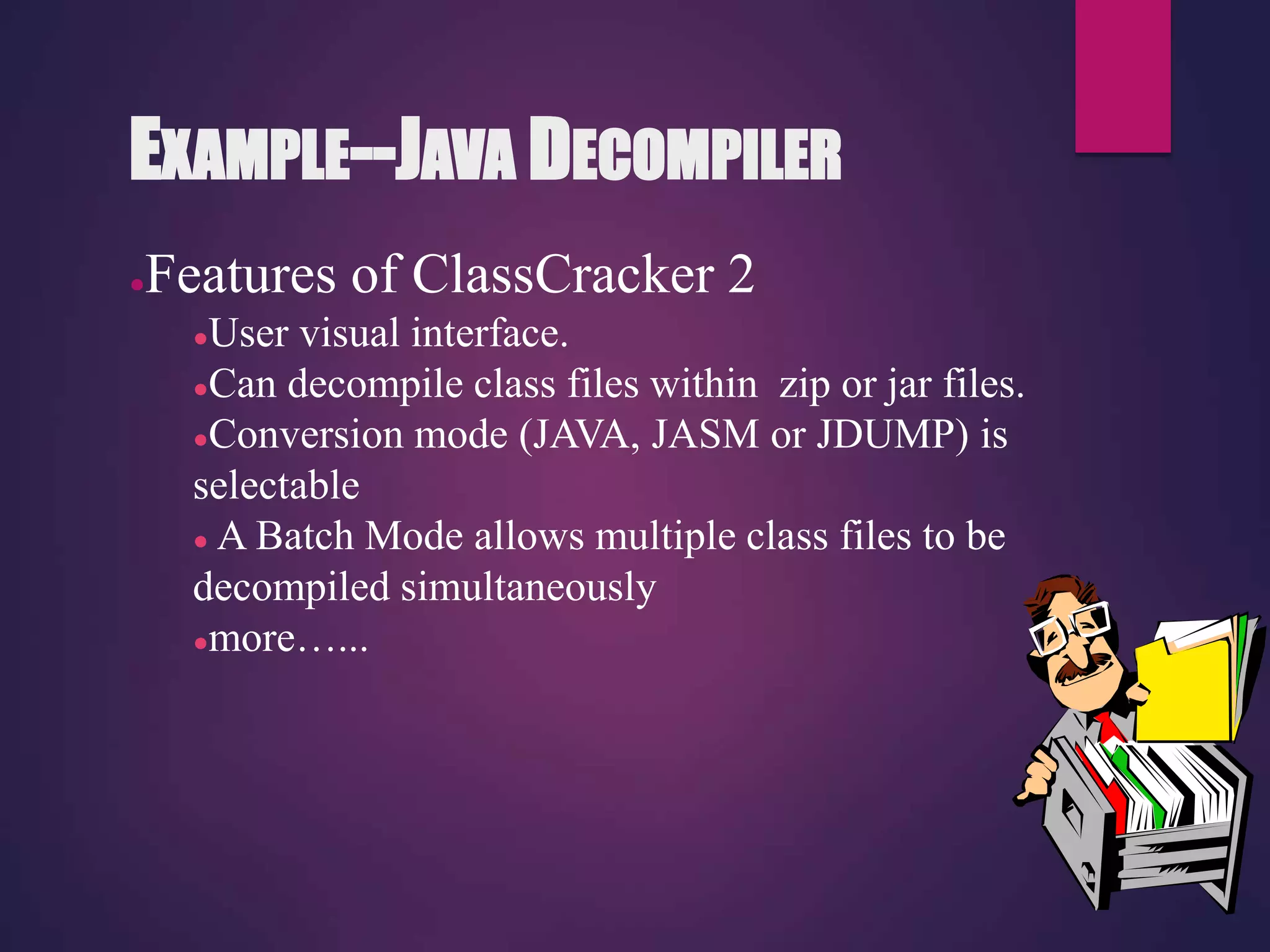 EXAMPLE--JAVA DECOMPILER

•Features of ClassCracker 2

•User visual interface.

•Can decompile class files within zip or jar files.

•Conversion mode (JAVA, JASM or JDUMP) is selectable

• A Batch Mode allows multiple class files to be decompiled simultaneously

•more…...